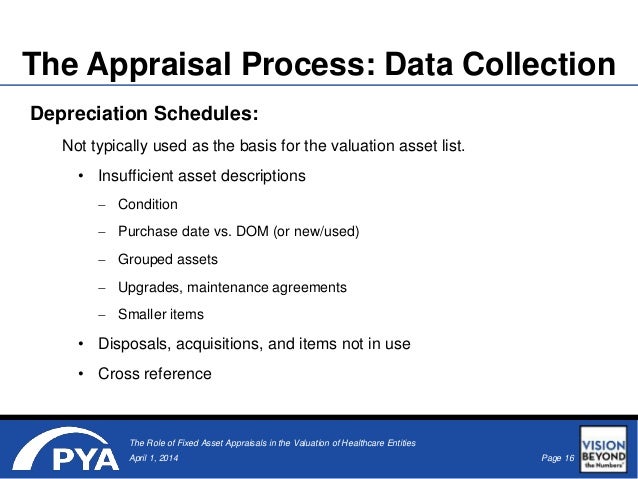 The Appraisal Process: Data Collection

Depreciation Schedules:

Not typically used as the basis for the valuation asset list.

• Insufficient asset descriptions

– Condition

– Purchase date vs. DOM (or new/used)

– Grouped assets

– Upgrades, maintenance agreements

– Smaller items

• Disposals, acquisitions, and items not in use

• Cross reference

PYA

The Role of Fixed Asset Appraisals in the Valuation of Healthcare Entities
April 1, 2014

Page 16

VISION BEYOND the Numbers